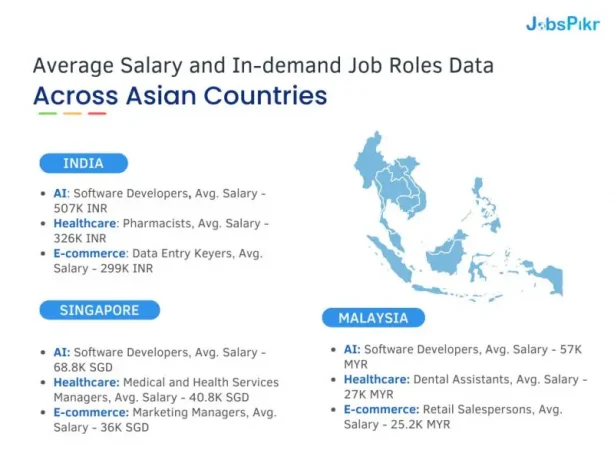 JobsPikr

Average Salary and In-demand Job Roles Data

Across Asian Countries

INDIA

- AI: Software Developers, Avg. Salary - 507K INR
- Healthcare: Pharmacists, Avg. Salary - 326K INR
- E-commerce: Data Entry Keyers, Avg. Salary - 299K INR

SINGAPORE

- AI: Software Developers, Avg. Salary - 68.8K SGD
- Healthcare: Medical and Health Services Managers, Avg. Salary - 40.8K SGD
- E-commerce: Marketing Managers, Avg. Salary - 36K SGD

MALAYSIA

- AI: Software Developers, Avg. Salary - 57K MYR
- Healthcare: Dental Assistants, Avg. Salary - 27K MYR
- E-commerce: Retail Salespersons, Avg. Salary - 25.2K MYR